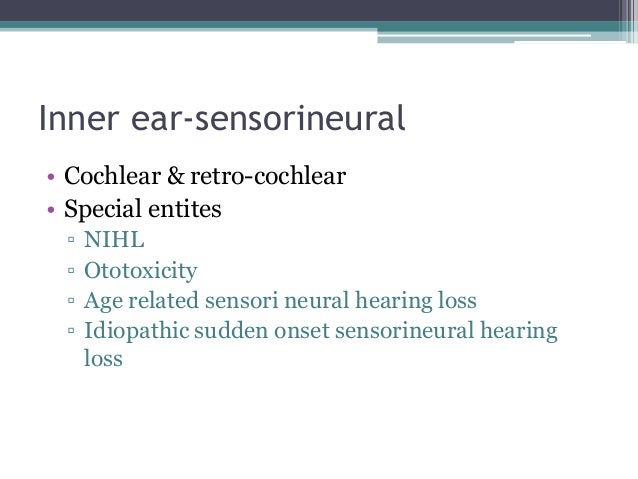 Inner ear-sensorineural

• Cochlear & retro-cochlear
• Special entites
▫ NIHL
▫ Ototoxicity
▫ Age related sensori neural hearing loss
▫ Idiopathic sudden onset sensorineural hearing loss